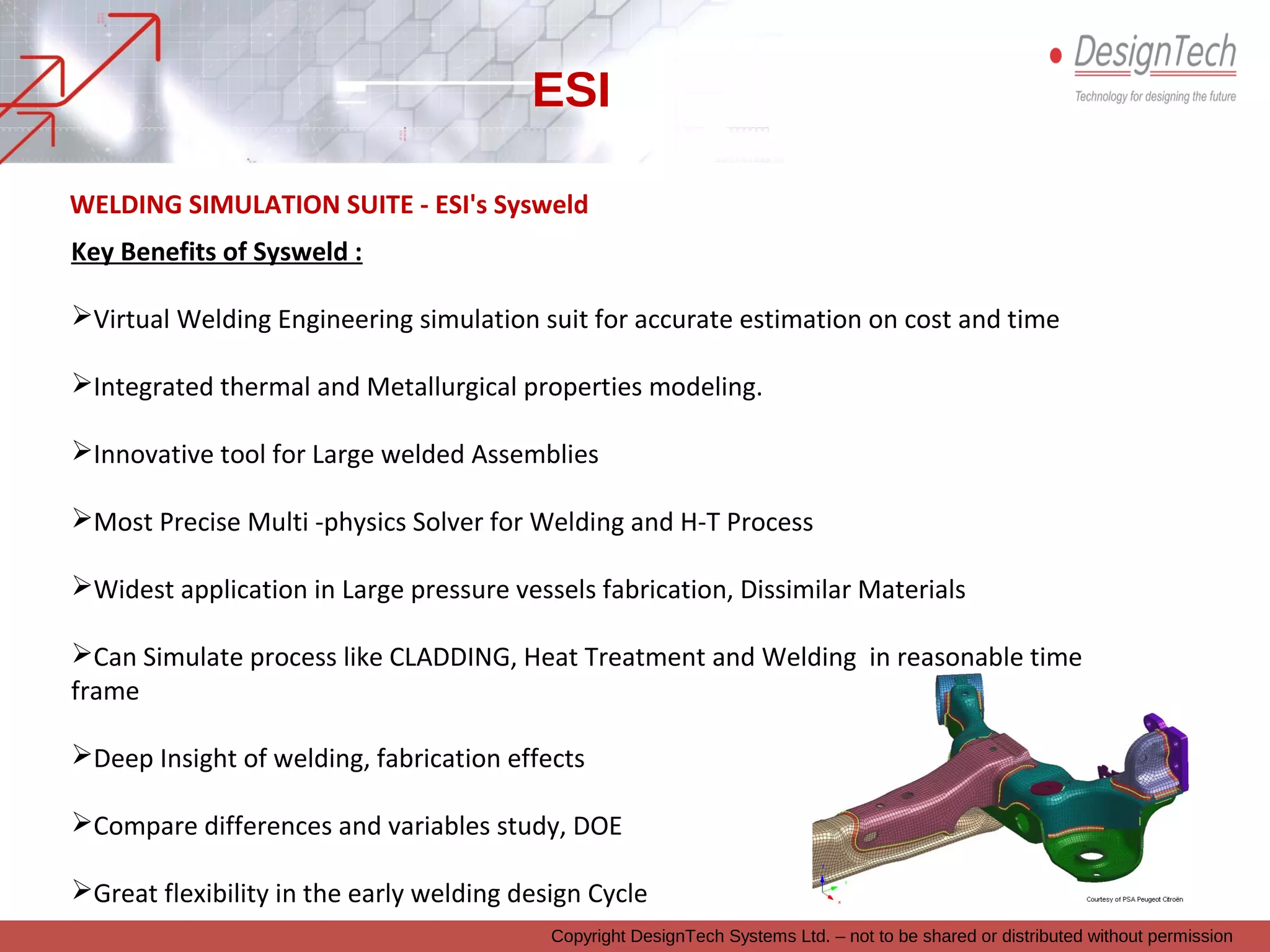 ESI

DesignTech
Technology for designing the future

WELDING SIMULATION SUITE - ESI's Sysweld

Key Benefits of Sysweld :

➢Virtual Welding Engineering simulation suit for accurate estimation on cost and time

➢Integrated thermal and Metallurgical properties modeling.

➢Innovative tool for Large welded Assemblies

➢Most Precise Multi -physics Solver for Welding and H-T Process

➢Widest application in Large pressure vessels fabrication, Dissimilar Materials

➢Can Simulate process like CLADDING, Heat Treatment and Welding in reasonable time frame

➢Deep Insight of welding, fabrication effects

➢Compare differences and variables study, DOE

➢Great flexibility in the early welding design Cycle

Courtesy of PSA Peugeot Citroën

Copyright DesignTech Systems Ltd. – not to be shared or distributed without permission